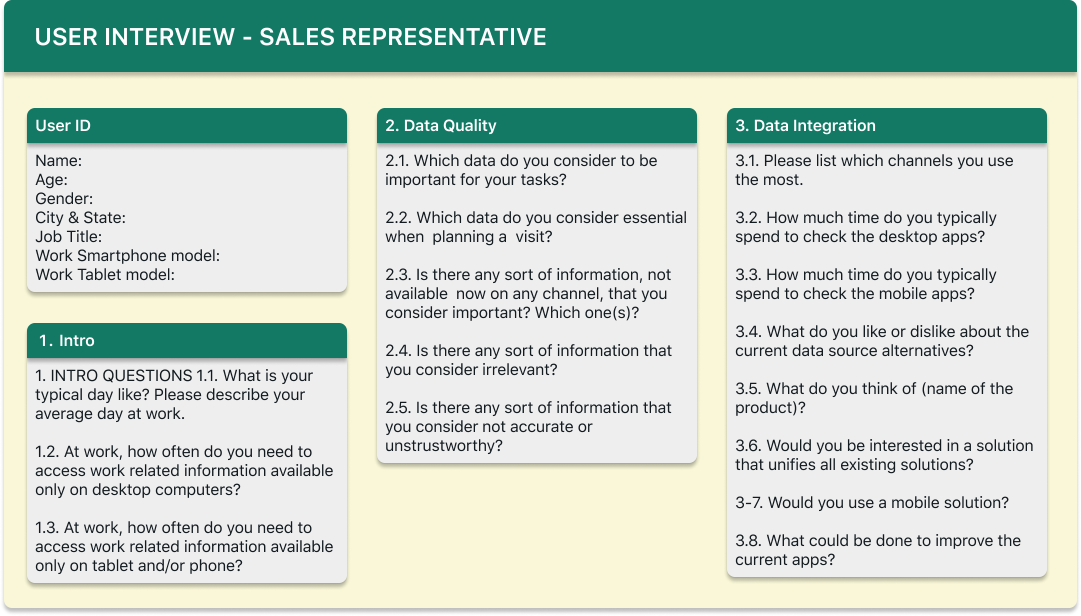 USER INTERVIEW - SALES REPRESENTATIVE

User ID

Name:
Age:
Gender:
City & State:
Job Title:
Work Smartphone model:
Work Tablet model:

1. Intro

1. INTRO QUESTIONS 1.1. What is your typical day like? Please describe your average day at work.

1.2. At work, how often do you need to access work related information available only on desktop computers?

1.3. At work, how often do you need to access work related information available only on tablet and/or phone?

2. Data Quality

2.1. Which data do you consider to be important for your tasks?

2.2. Which data do you consider essential when planning a visit?

2.3. Is there any sort of information, not available now on any channel, that you consider important? Which one(s)?

2.4. Is there any sort of information that you consider irrelevant?

2.5. Is there any sort of information that you consider not accurate or unstrustworthy?

3. Data Integration

3.1. Please list which channels you use the most.

3.2. How much time do you typically spend to check the desktop apps?

3.3. How much time do you typically spend to check the mobile apps?

3.4. What do you like or dislike about the current data source alternatives?

3.5. What do you think of (name of the product)?

3.6. Would you be interested in a solution that unifies all existing solutions?

3-7. Would you use a mobile solution?

3.8. What could be done to improve the current apps?